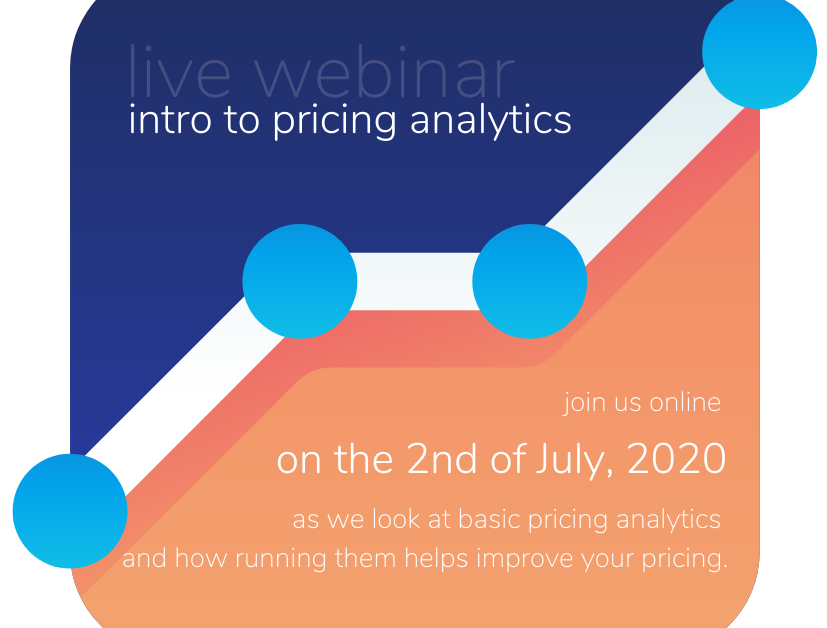 live webinar
intro to pricing analytics

join us online

on the 2nd of July, 2020

as we look at basic pricing analytics and how running them helps improve your pricing.